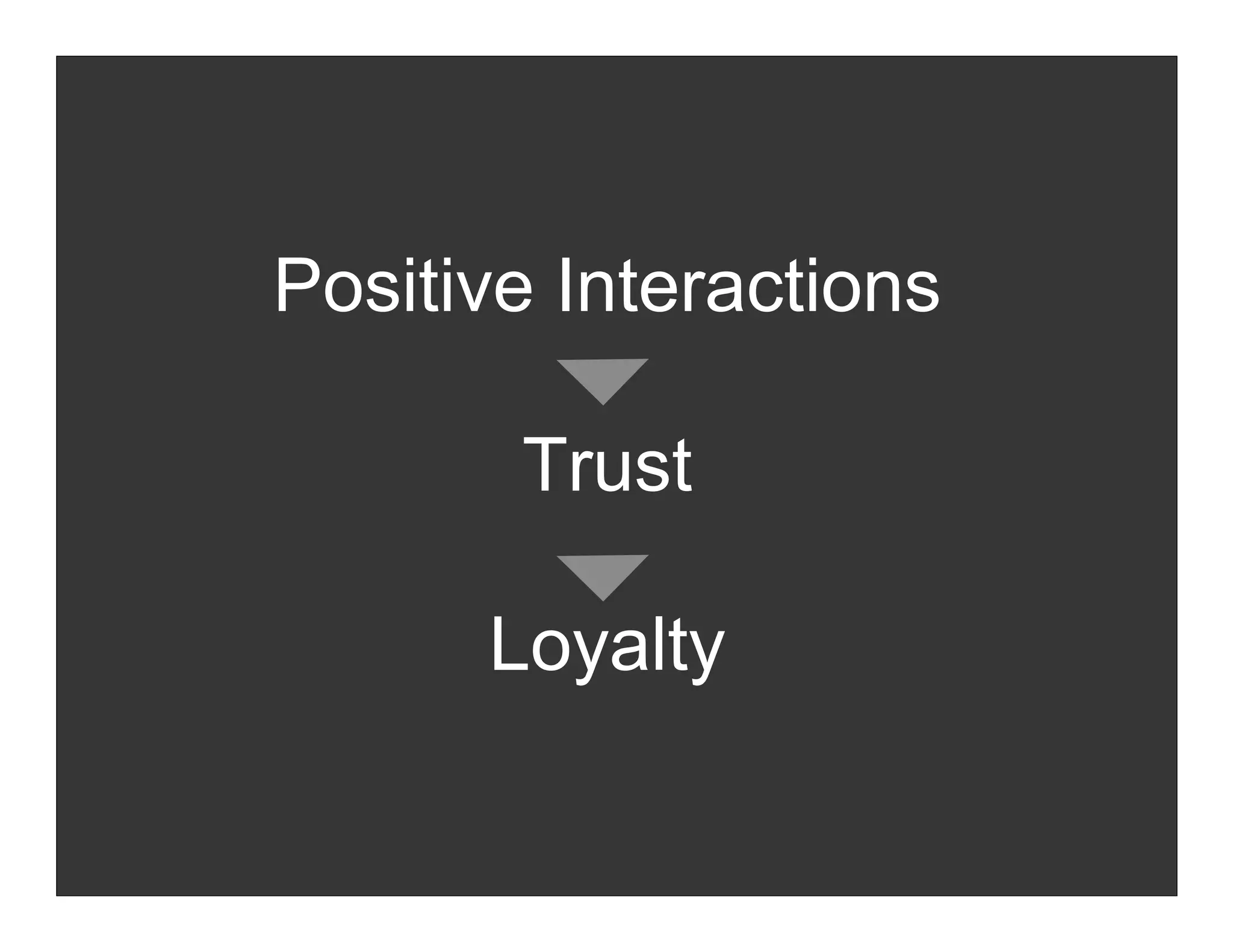 Positive Interactions

Trust

Loyalty